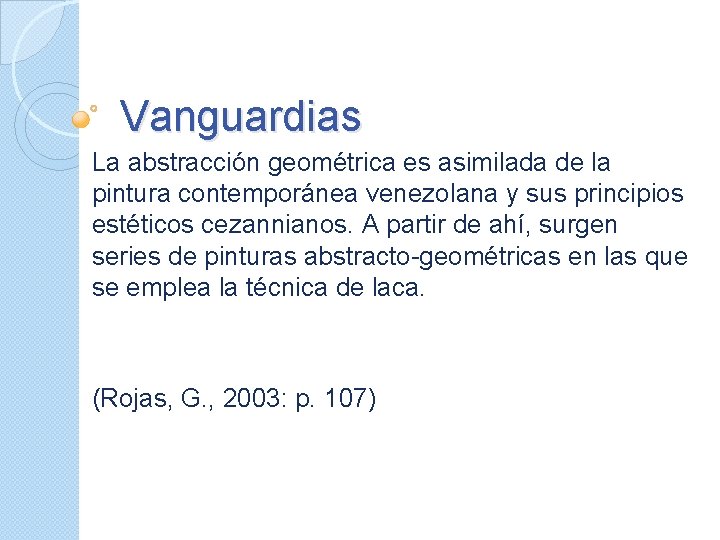 Vanguardias

La abstracción geométrica es asimilada de la pintura contemporánea venezolana y sus principios estéticos cezannianos. A partir de ahí, surgen series de pinturas abstracto-geométricas en las que se emplea la técnica de laca.

(Rojas, G., 2003: p. 107)